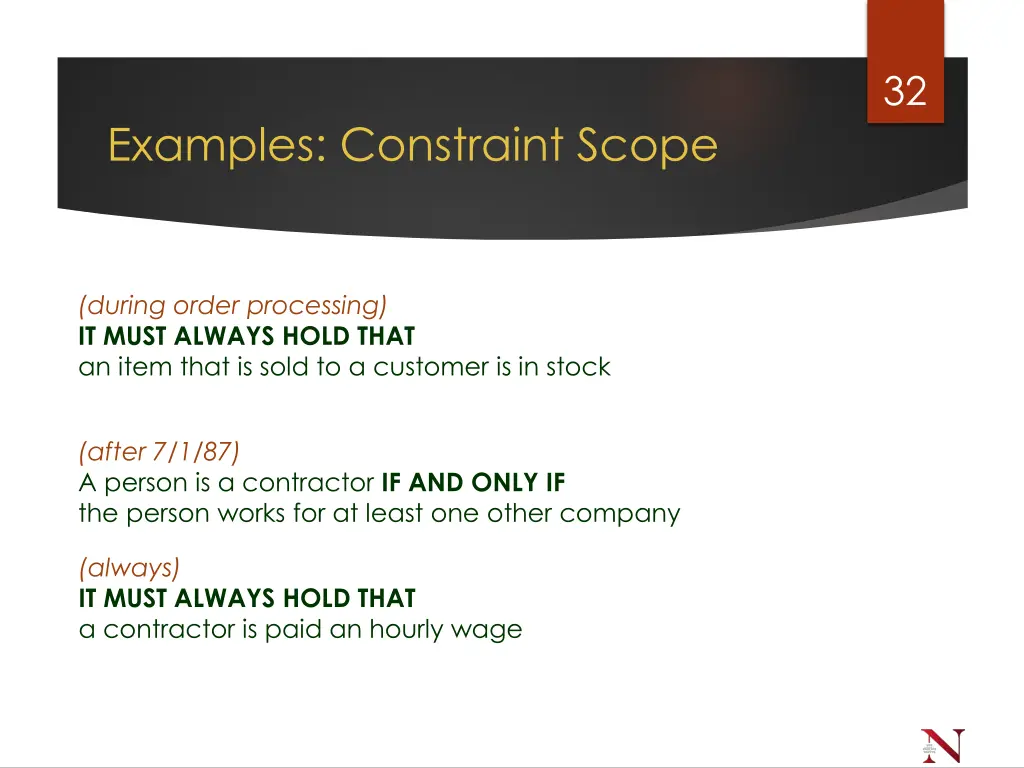 32

Examples: Constraint Scope

(during order processing)
IT MUST ALWAYS HOLD THAT
an item that is sold to a customer is in stock

(after 7/1/87)
A person is a contractor IF AND ONLY IF
the person works for at least one other company

(always)
IT MUST ALWAYS HOLD THAT
a contractor is paid an hourly wage

N